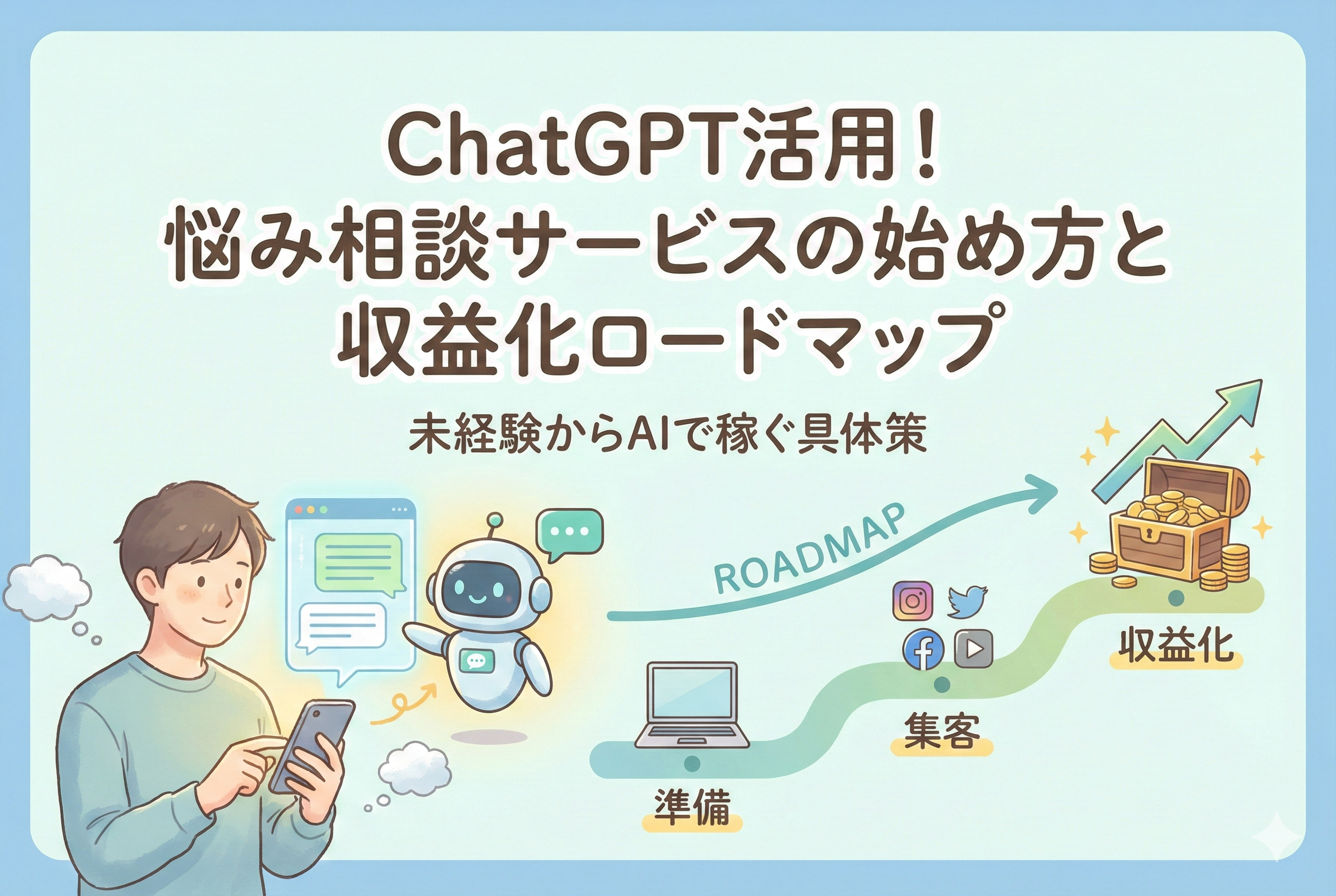 ChatGPT活用！
悩み相談サービスの始め方と
収益化ロードマップ

未経験からAIで稼ぐ具体策

ROADMAP

準備

集客

収益化